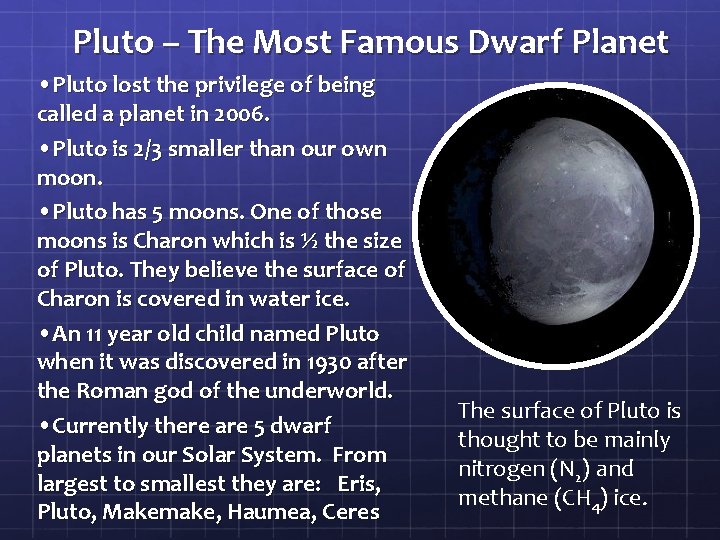 Pluto – The Most Famous Dwarf Planet

•Pluto lost the privilege of being called a planet in 2006.

•Pluto is 2/3 smaller than our own moon.

•Pluto has 5 moons. One of those moons is Charon which is ½ the size of Pluto. They believe the surface of Charon is covered in water ice.

•An 11 year old child named Pluto when it was discovered in 1930 after the Roman god of the underworld.

•Currently there are 5 dwarf planets in our Solar System. From largest to smallest they are: Eris, Pluto, Makemake, Haumea, Ceres

The surface of Pluto is thought to be mainly nitrogen ($N_2$) and methane ($CH_4$) ice.